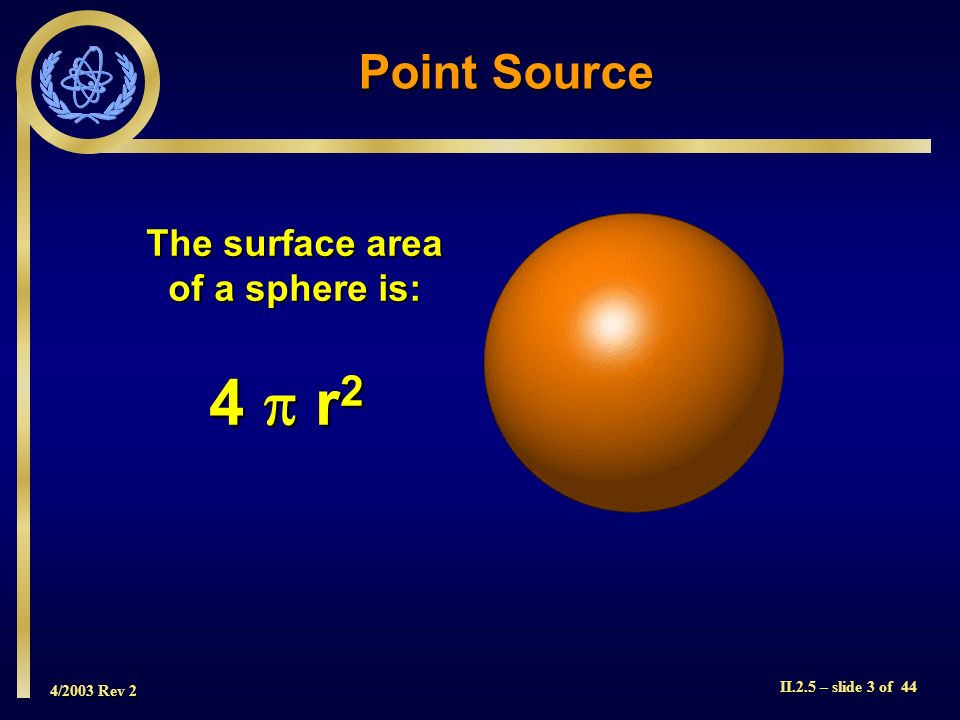 Point Source

The surface area of a sphere is:

$4 \pi r^2$

4/2003 Rev 2

II.2.5 – slide 3 of 44